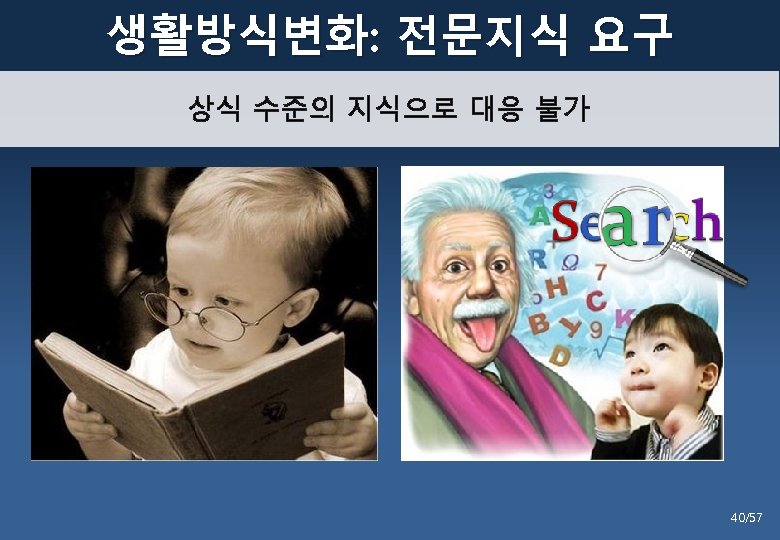 생활방식변화: 전문지식 요구

상식 수준의 지식으로 대응 불가

Search

40/57